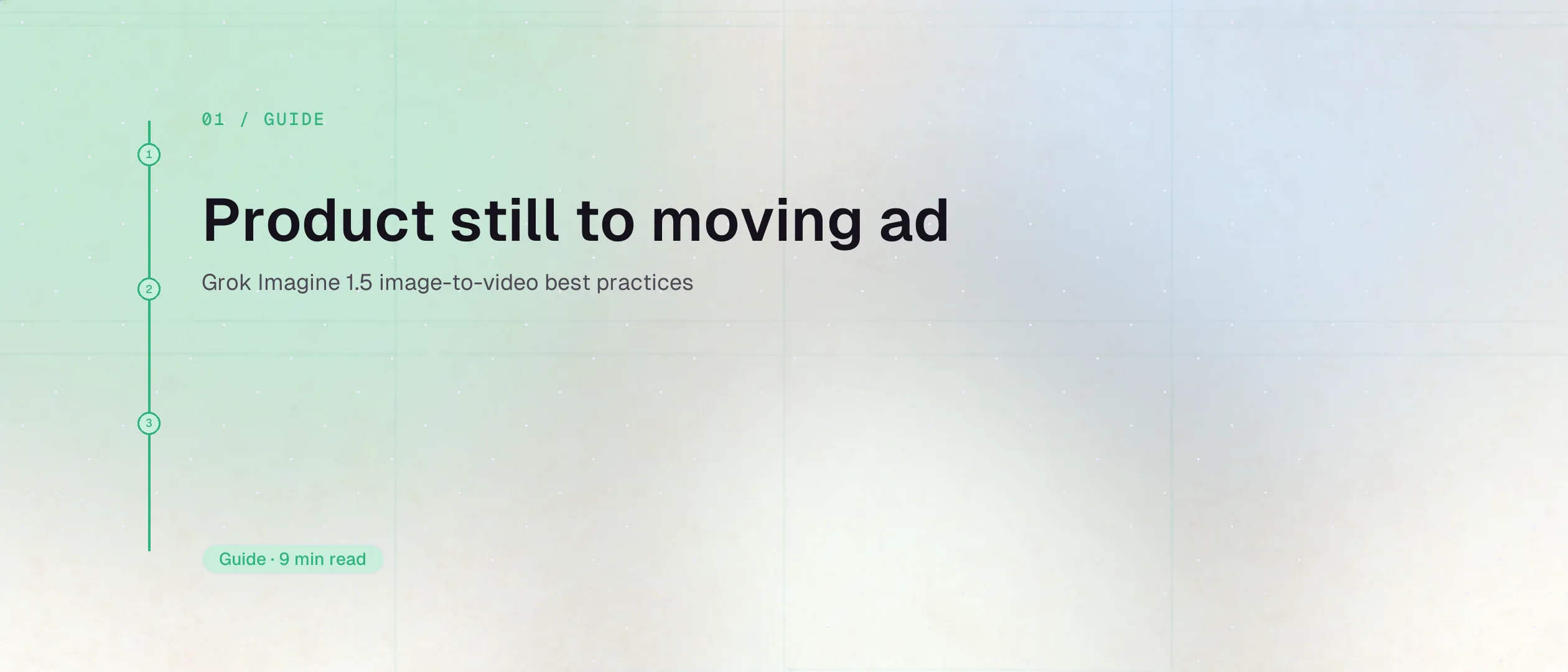 01 / GUIDE

1

Product still to moving ad

Grok Imagine 1.5 image-to-video best practices

2

3

Guide · 9 min read